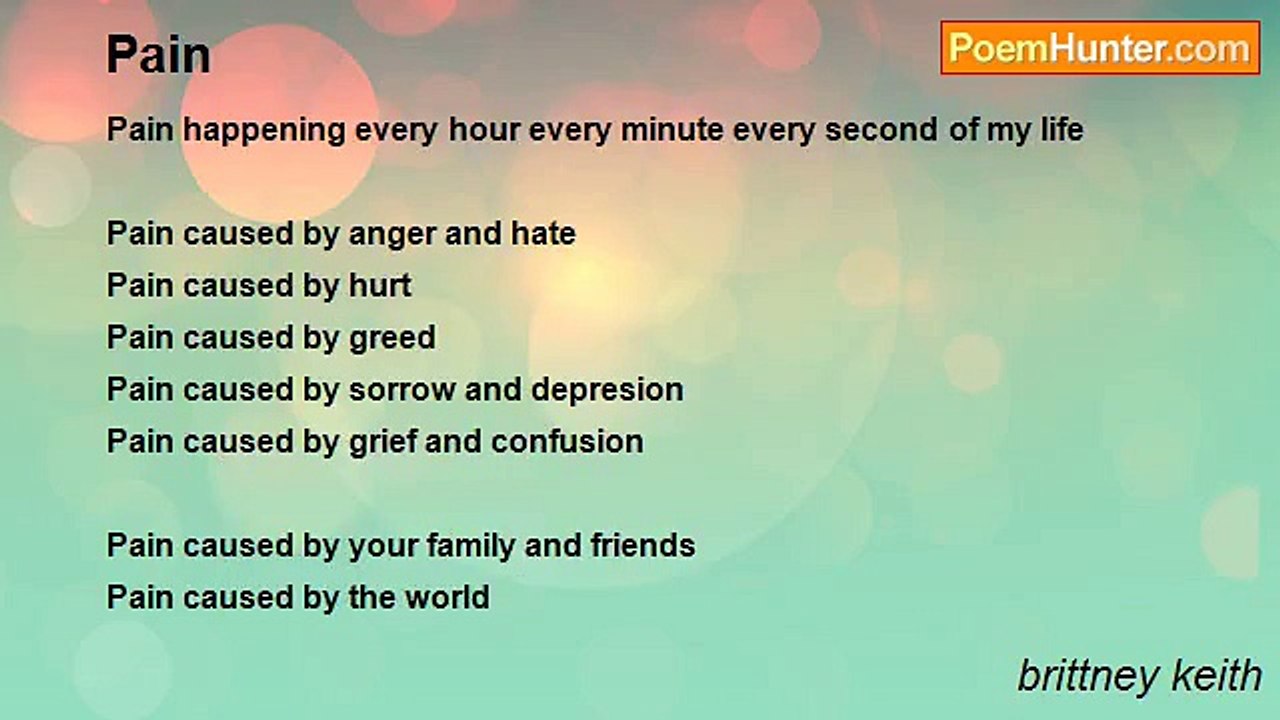 Pain

PoemHunter.com

Pain happening every hour every minute every second of my life

Pain caused by anger and hate
Pain caused by hurt
Pain caused by greed
Pain caused by sorrow and depresion
Pain caused by grief and confusion

Pain caused by your family and friends
Pain caused by the world

brittney keith